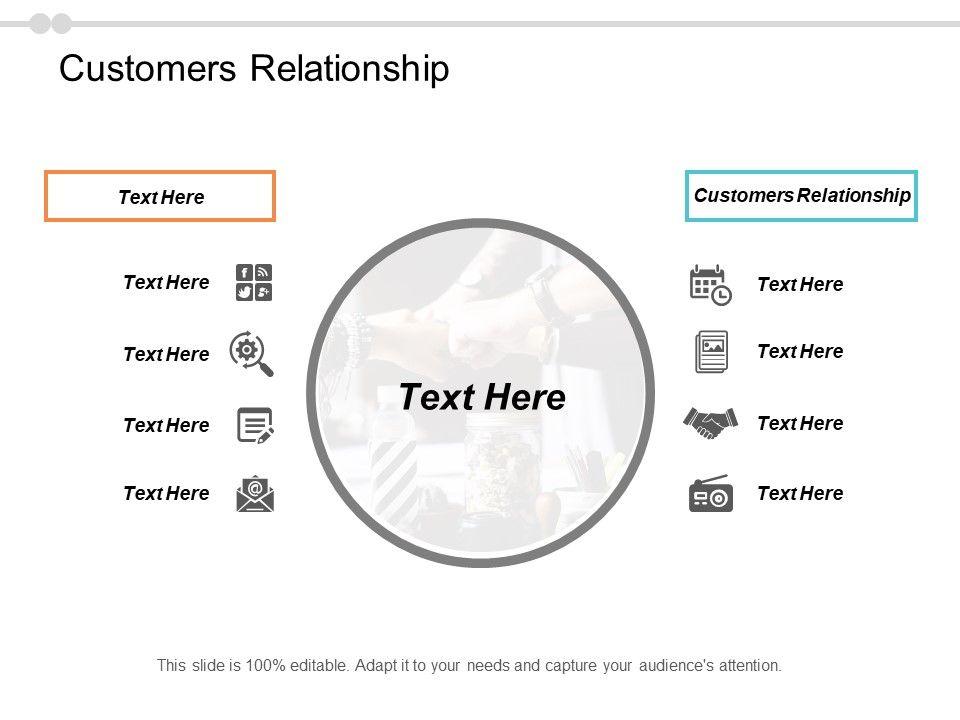 Customers Relationship

Text Here

Text Here

Text Here

Text Here

Text Here

Text Here

Customers Relationship

Text Here

Text Here

Text Here

Text Here

This slide is 100% editable. Adapt it to your needs and capture your audience's attention.